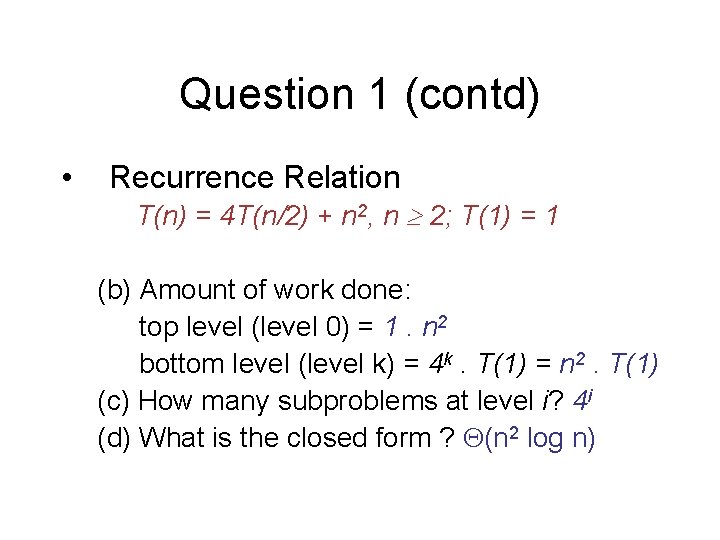 Question 1 (contd)

• Recurrence Relation

$T(n) = 4T(n/2) + n^2, n \geq 2; T(1) = 1$

(b) Amount of work done:

top level (level 0) = $1 . n^2$

bottom level (level k) = $4^k . T(1) = n^2 . T(1)$

(c) How many subproblems at level $i$? $4^i$

(d) What is the closed form ? $\Theta(n^2 \log n)$